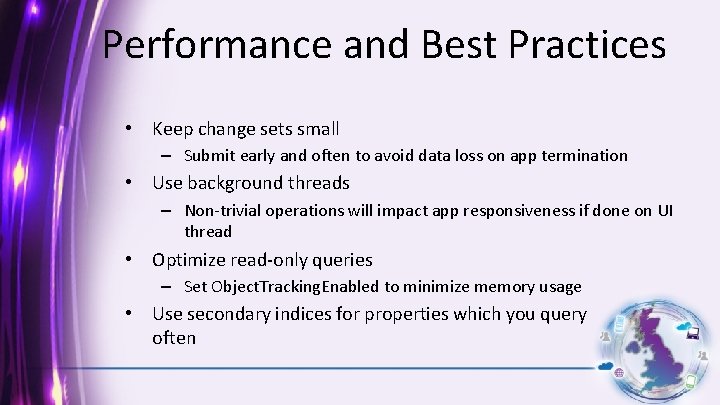 Performance and Best Practices

• Keep change sets small
– Submit early and often to avoid data loss on app termination
• Use background threads
– Non-trivial operations will impact app responsiveness if done on UI thread
• Optimize read-only queries
– Set ObjectTrackingEnabled to minimize memory usage
• Use secondary indices for properties which you query often